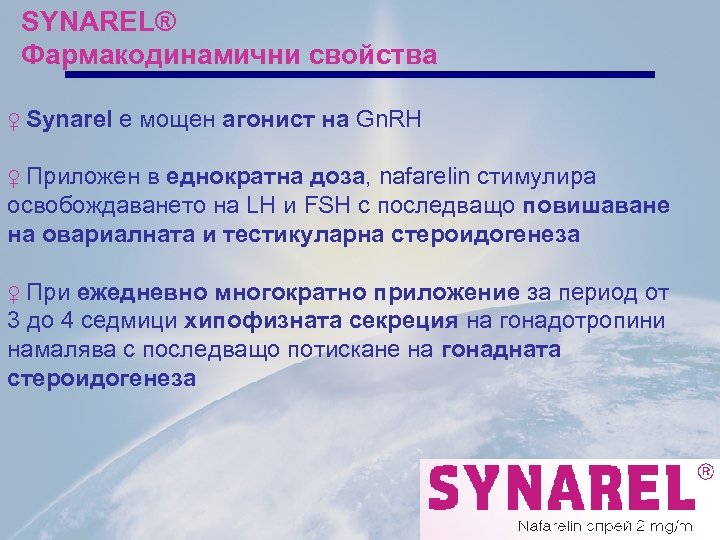 SYNAREL®
Фармакодинамични свойства

♀ Synarel е мощен агонист на GnRH

♀ Приложен в еднократна доза, nafarelin стимулира освобождаването на LH и FSH с последващо повишаване на овариалната и тестикуларна стероидогенеза

♀ При ежедневно многократно приложение за период от 3 до 4 седмици хипофизната секреция на гонадотропини намалява с последващо потискане на гонадната стероидогенеза

SYNAREL®
Nafarelin спрей 2 mg/m